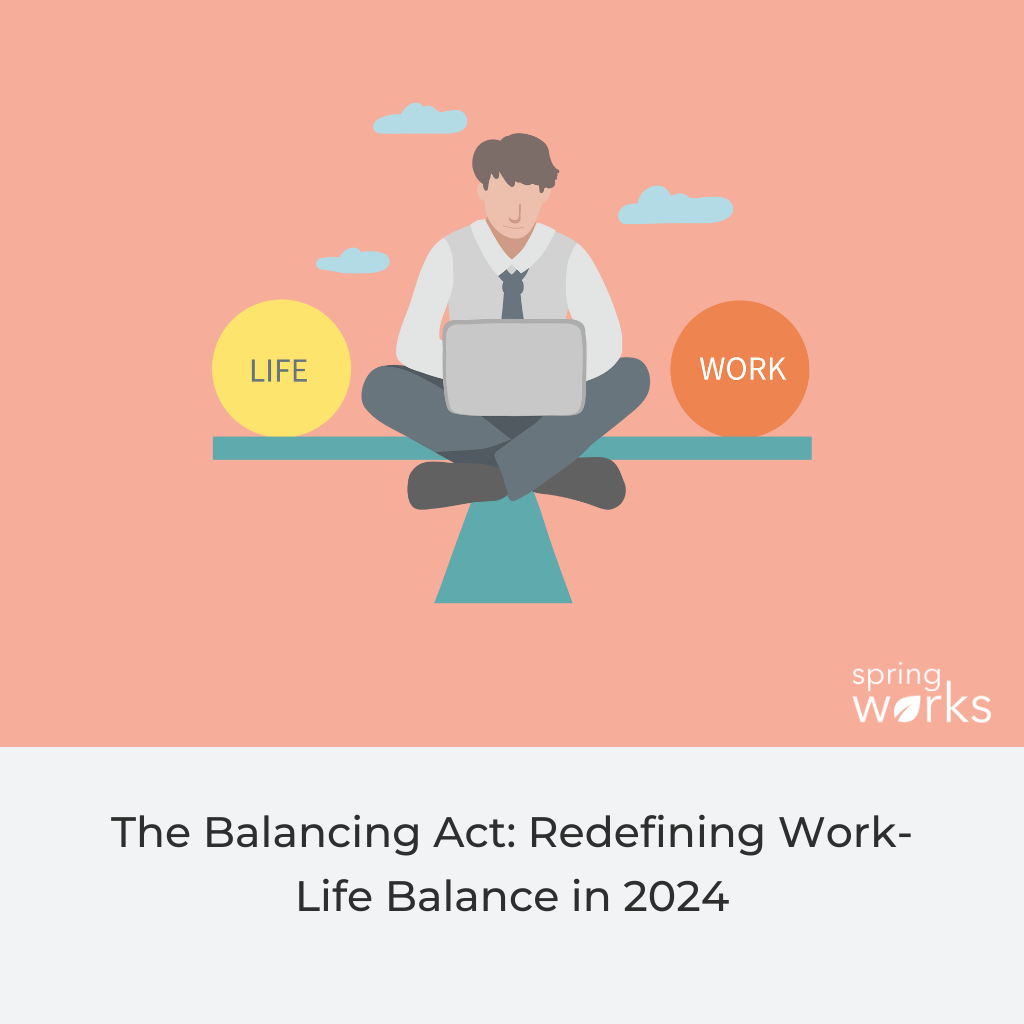 LIFE

WORK

spring
works

The Balancing Act: Redefining Work-Life Balance in 2024